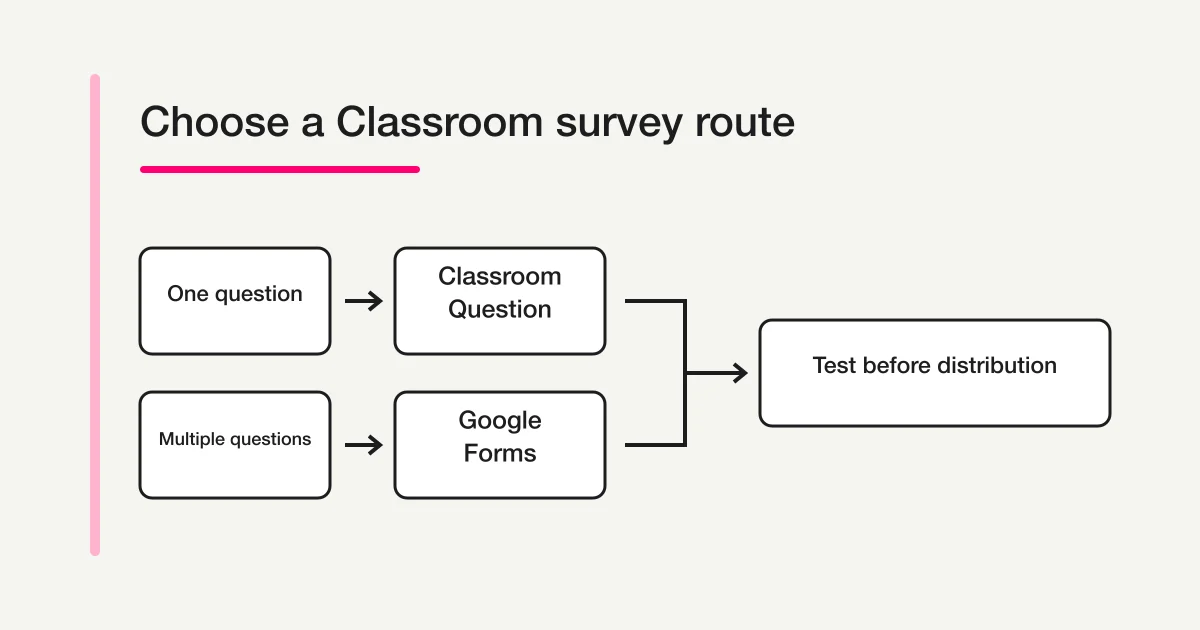 Choose a Classroom survey route

One question

Classroom Question

Multiple questions

Google Forms

Test before distribution